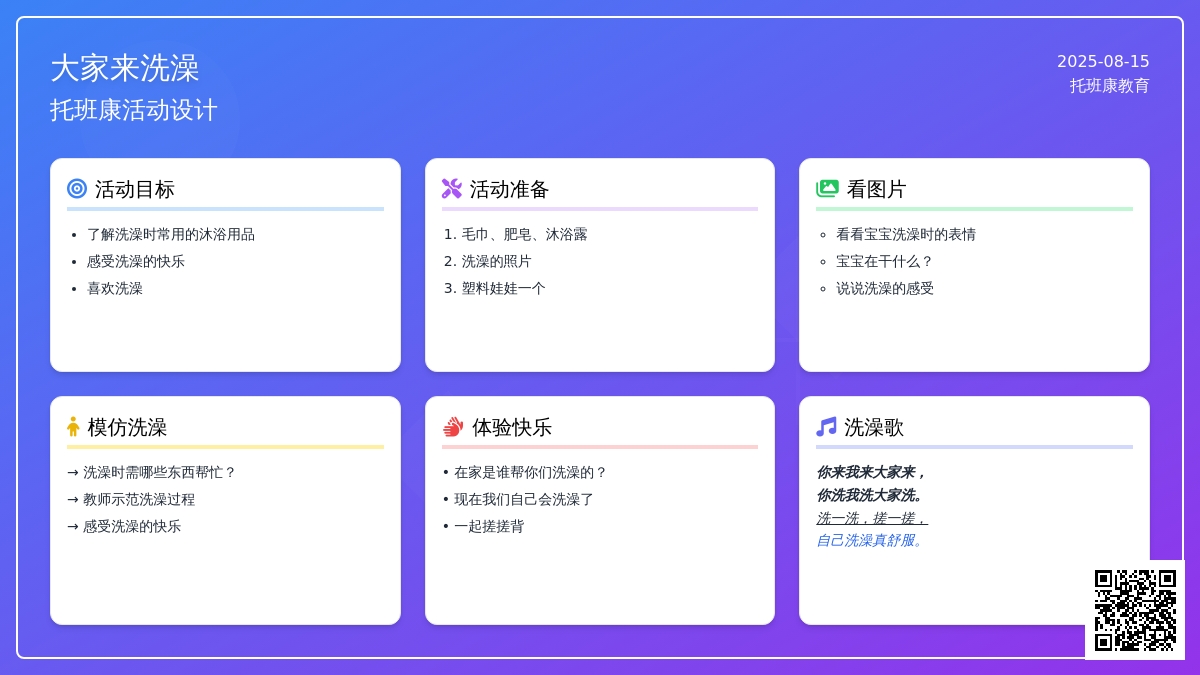 大家来洗澡
托班康活动设计

2025-08-15
托班康教育

活动目标

- 了解洗澡时常用的沐浴用品
- 感受洗澡的快乐
- 喜欢洗澡

活动准备

1. 毛巾、肥皂、沐浴露
2. 洗澡的照片
3. 塑料娃娃一个

看图片

- 看看宝宝洗澡时的表情
- 宝宝在干什么？
- 说说洗澡的感受

模仿洗澡

→ 洗澡时需哪些东西帮忙？
→ 教师示范洗澡过程
→ 感受洗澡的快乐

体验快乐

• 在家是谁帮你们洗澡的？
• 现在我们自己会洗澡了
• 一起搓搓背

洗澡歌

你来我来大家来，
你洗我洗大家洗。
洗一洗，搓一搓，
自己洗澡真舒服。